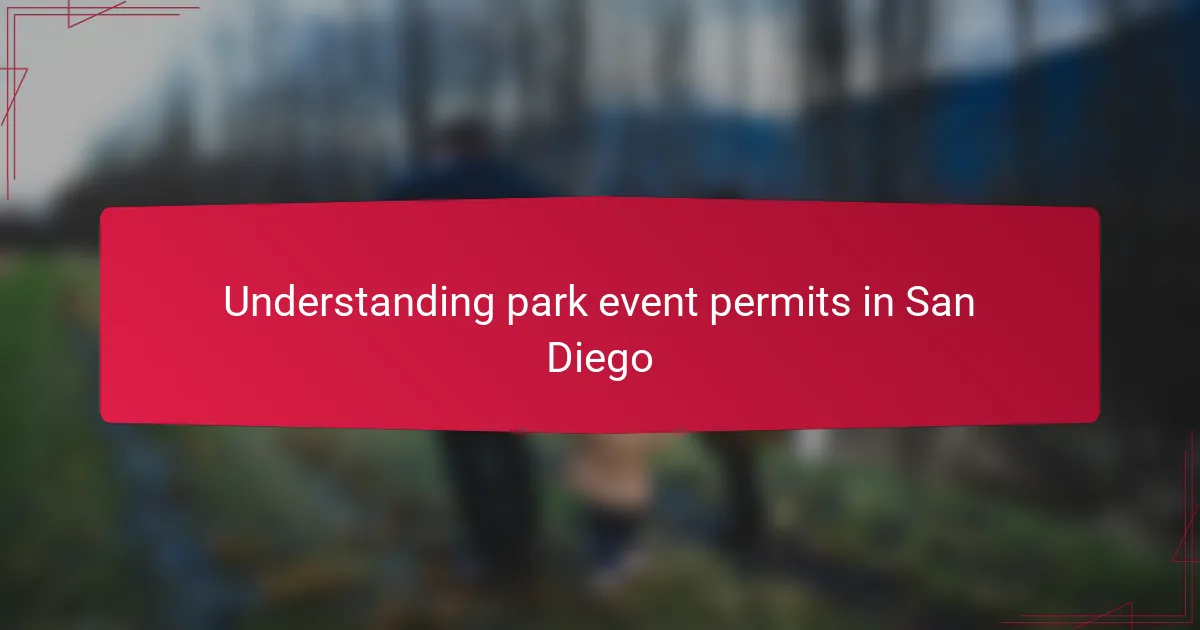 Understanding park event permits in San Diego